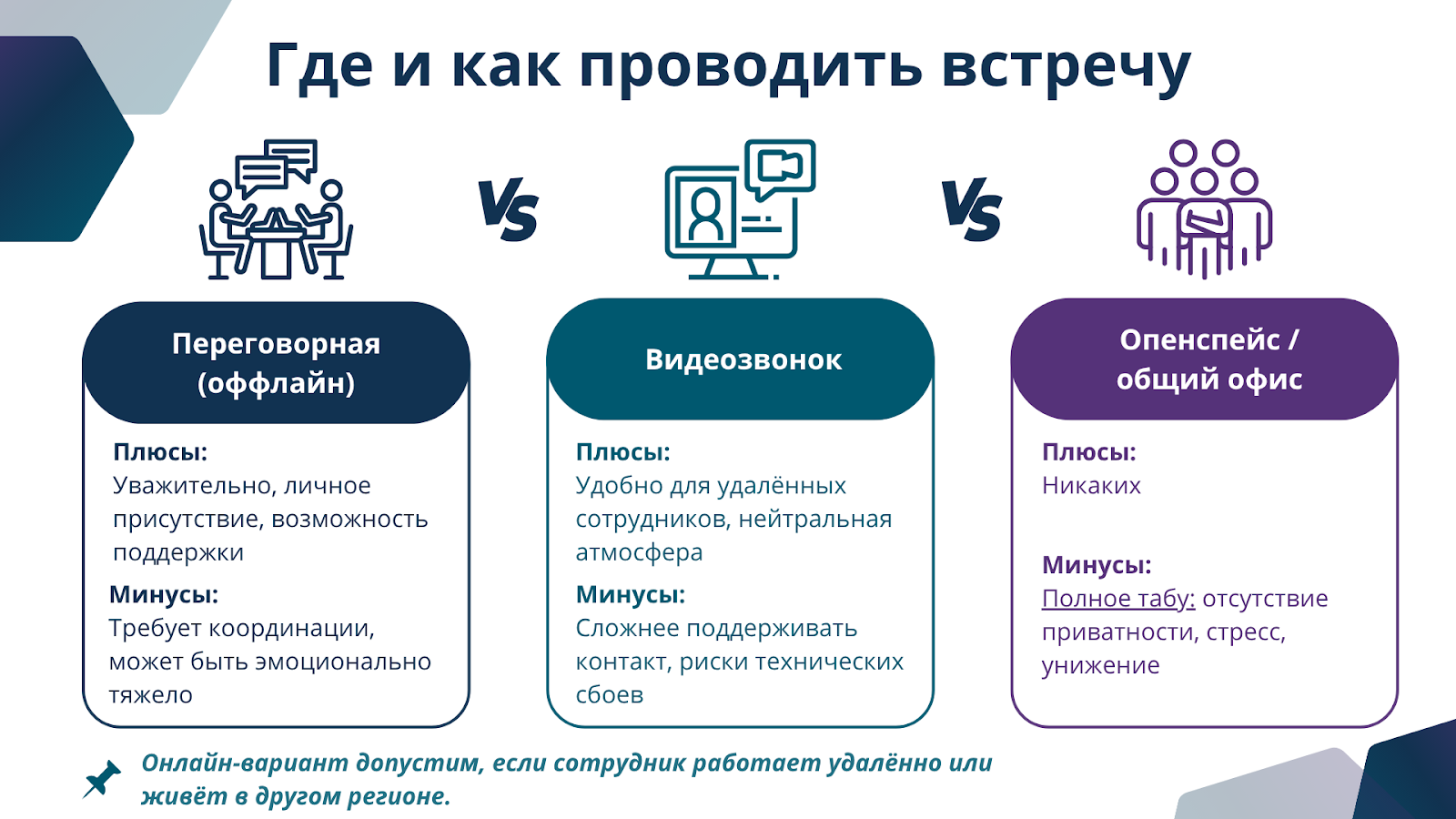 Где и как проводить встречу

VS

VS

Переговорная (оффлайн)

Плюсы:
Уважительно, личное присутствие, возможность поддержки

Минусы:
Требует координации, может быть эмоционально тяжело

Видеозвонок

Плюсы:
Удобно для удалённых сотрудников, нейтральная атмосфера

Минусы:
Сложнее поддерживать контакт, риски технических сбоев

Опенспейс / общий офис

Плюсы:
Никаких

Минусы:
Полное табу: отсутствие приватности, стресс, унижение

Онлайн-вариант допустим, если сотрудник работает удалённо или живёт в другом регионе.